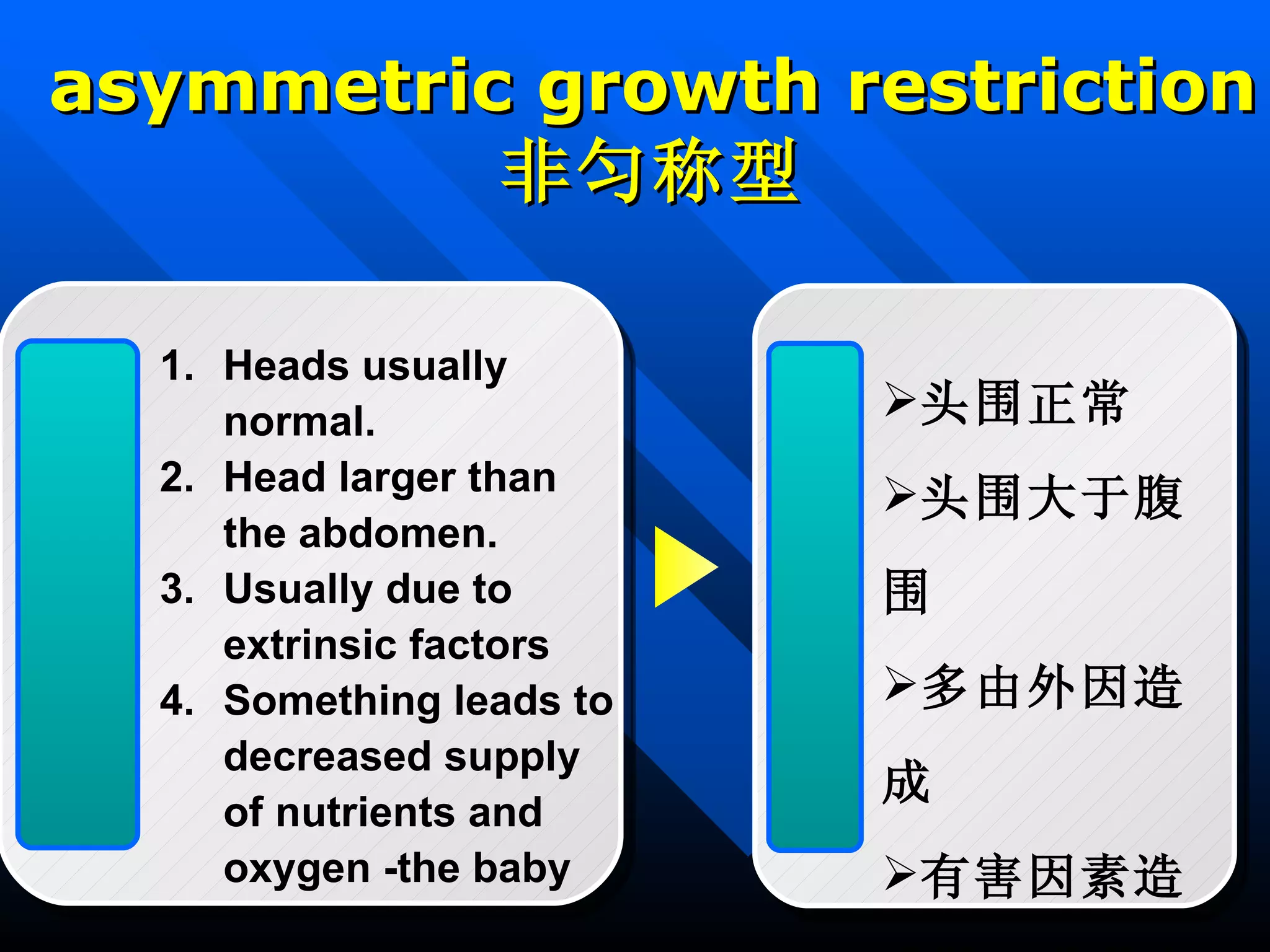 asymmetric growth restriction
非匀称型

1. Heads usually normal.
2. Head larger than the abdomen.
3. Usually due to extrinsic factors
4. Something leads to decreased supply of nutrients and oxygen -the baby

➢头围正常
➢头围大于腹围
➢多由外因造成
➢有害因素造